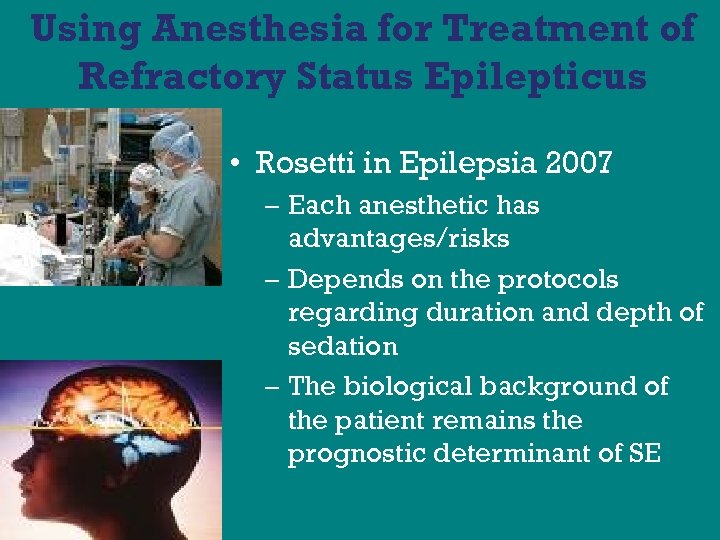 Using Anesthesia for Treatment of Refractory Status Epilepticus

• Rosetti in Epilepsia 2007
– Each anesthetic has advantages/risks
– Depends on the protocols regarding duration and depth of sedation
– The biological background of the patient remains the prognostic determinant of SE